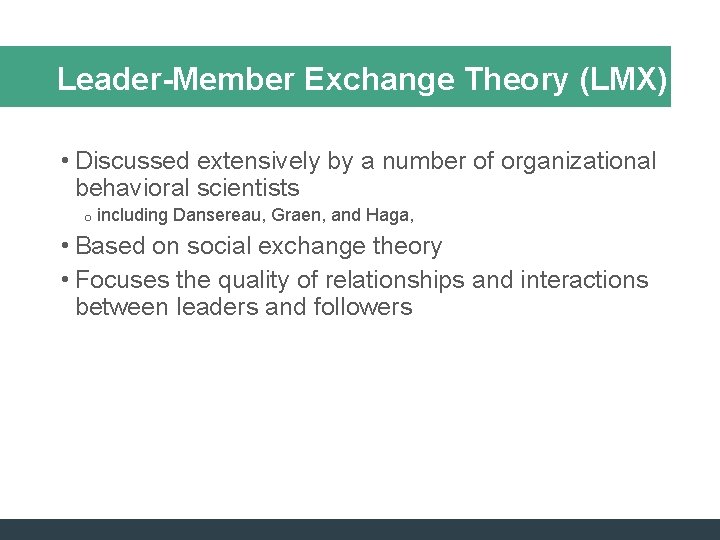 Leader-Member Exchange Theory (LMX)

• Discussed extensively by a number of organizational behavioral scientists

o including Dansereau, Graen, and Haga,

• Based on social exchange theory

• Focuses the quality of relationships and interactions between leaders and followers